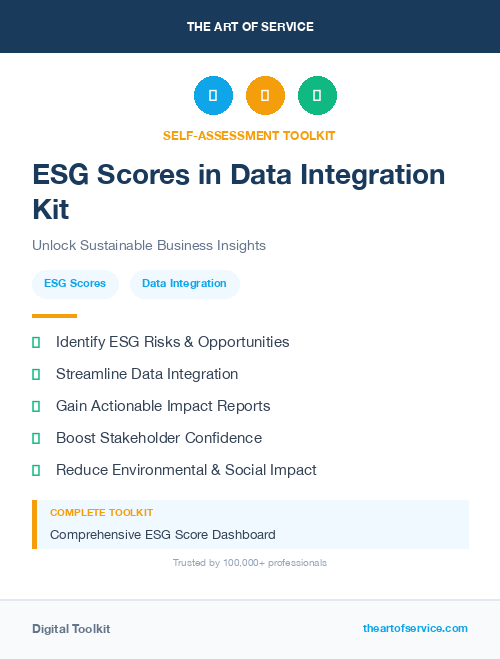 THE ART OF SERVICE

SELF-ASSESSMENT TOOLKIT

ESG Scores in Data Integration Kit

Unlock Sustainable Business Insights

ESG Scores

Data Integration

Identify ESG Risks & Opportunities

Streamline Data Integration

Gain Actionable Impact Reports

Boost Stakeholder Confidence

Reduce Environmental & Social Impact

COMPLETE TOOLKIT

Comprehensive ESG Score Dashboard

Trusted by 100,000+ professionals

Digital Toolkit

theartofservice.com